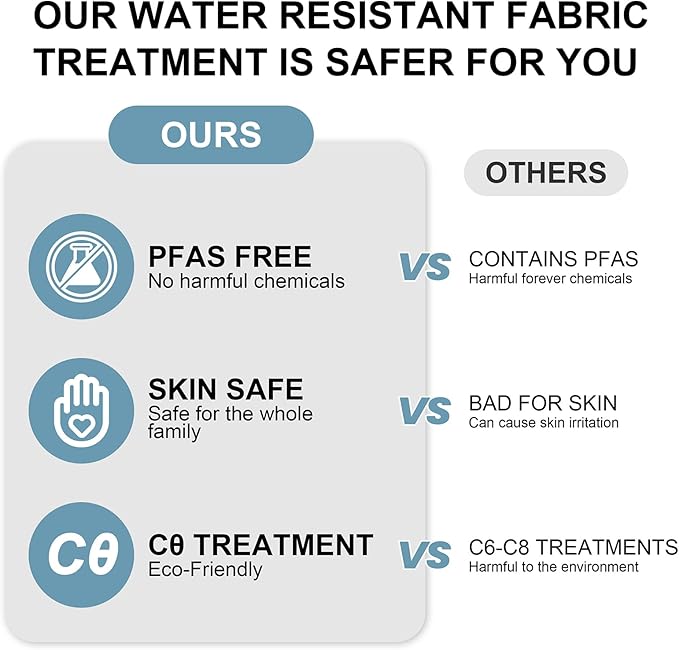 OUR WATER RESISTANT FABRIC TREATMENT IS SAFER FOR YOU

OURS

OTHERS

PFAS FREE
No harmful chemicals

VS

CONTAINS PFAS
Harmful forever chemicals

SKIN SAFE
Safe for the whole family

VS

BAD FOR SKIN
Can cause skin irritation

Cθ

Cθ TREATMENT
Eco-Friendly

VS

C6-C8 TREATMENTS
Harmful to the environment